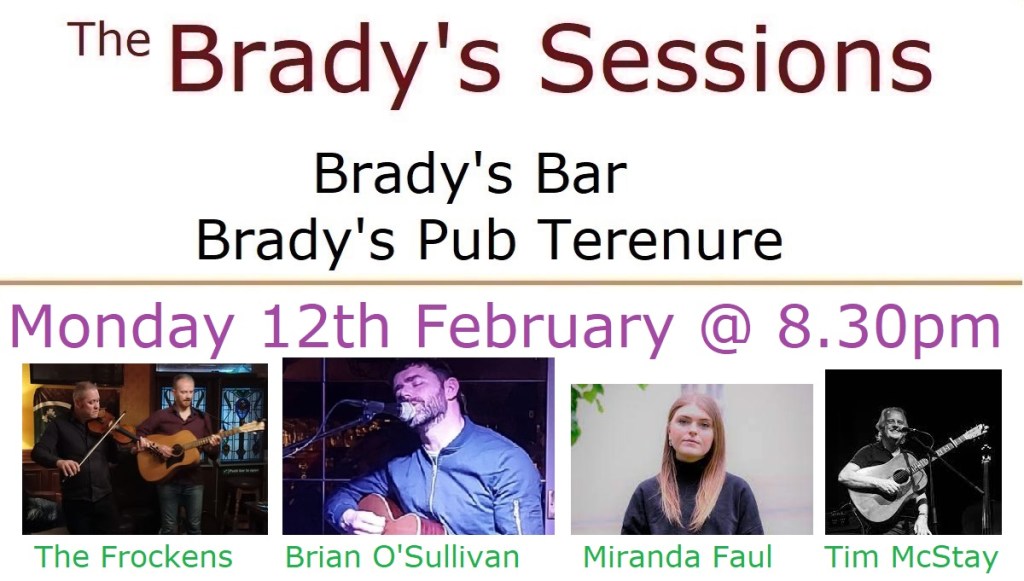 The Brady's Sessions

Brady's Bar
Brady's Pub Terenure

Monday 12th February @ 8.30pm

The Frockens
Brian O'Sullivan
Miranda Faul
Tim McStay